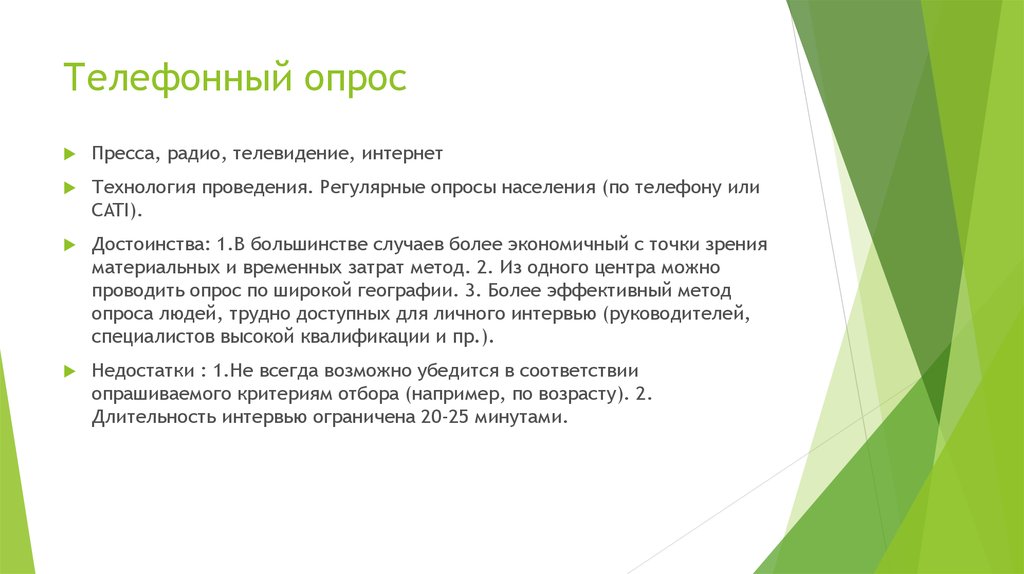 Телефонный опрос

Пресса, радио, телевидение, интернет

Технология проведения. Регулярные опросы населения (по телефону или CATI).

Достоинства: 1.В большинстве случаев более экономичный с точки зрения материальных и временных затрат метод. 2. Из одного центра можно проводить опрос по широкой географии. 3. Более эффективный метод опроса людей, трудно доступных для личного интервью (руководителей, специалистов высокой квалификации и пр.).

Недостатки : 1.Не всегда возможно убедится в соответствии опрашиваемого критериям отбора (например, по возрасту). 2. Длительность интервью ограничена 20-25 минутами.